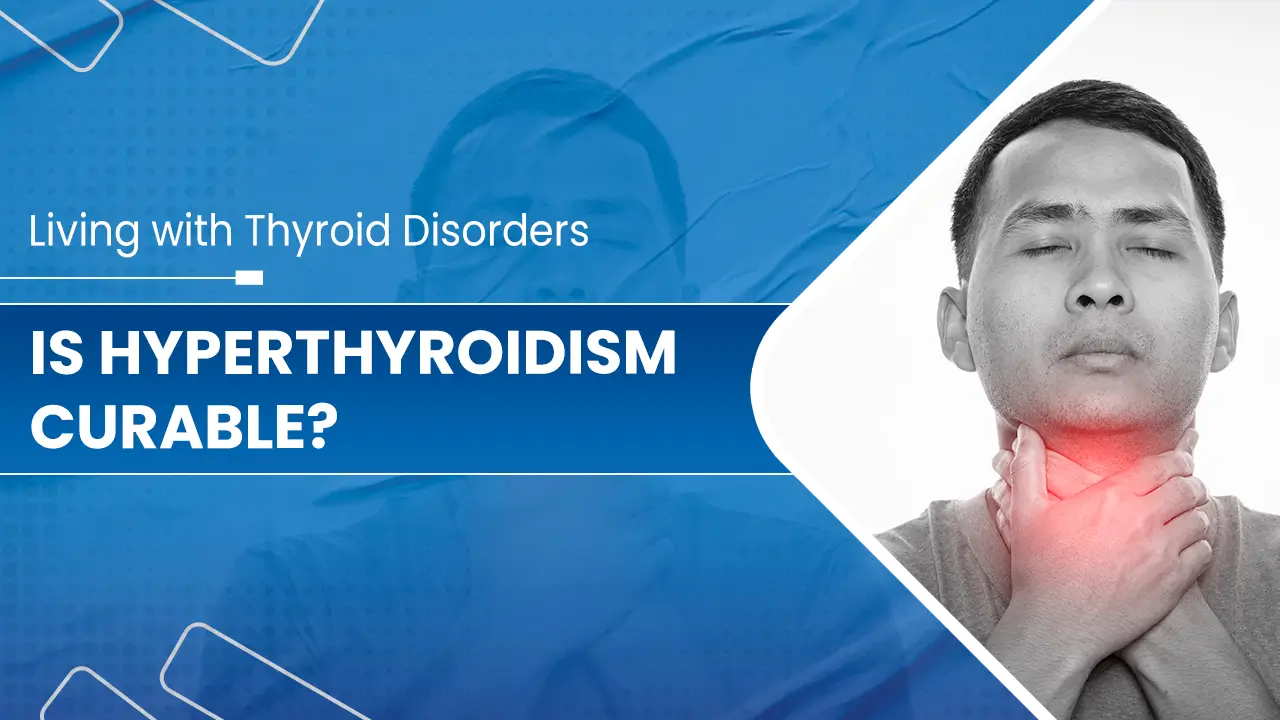 Living with Thyroid Disorders

IS HYPERTHYROIDISM CURABLE?